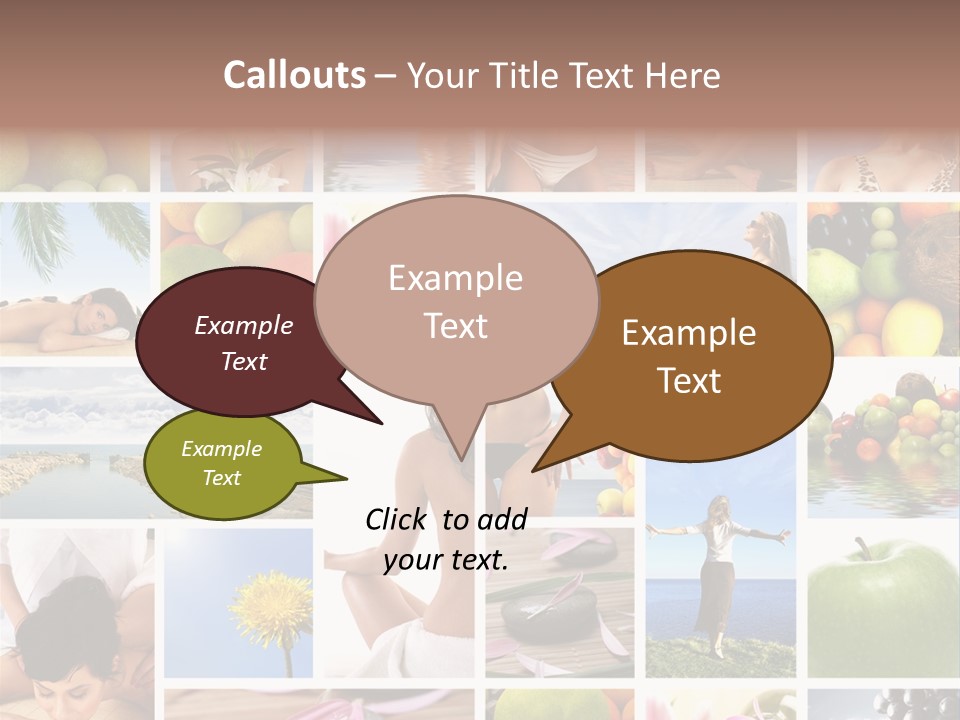 Callouts – Your Title Text Here

Example Text

Example Text

Example Text

Example Text

Click to add your text.